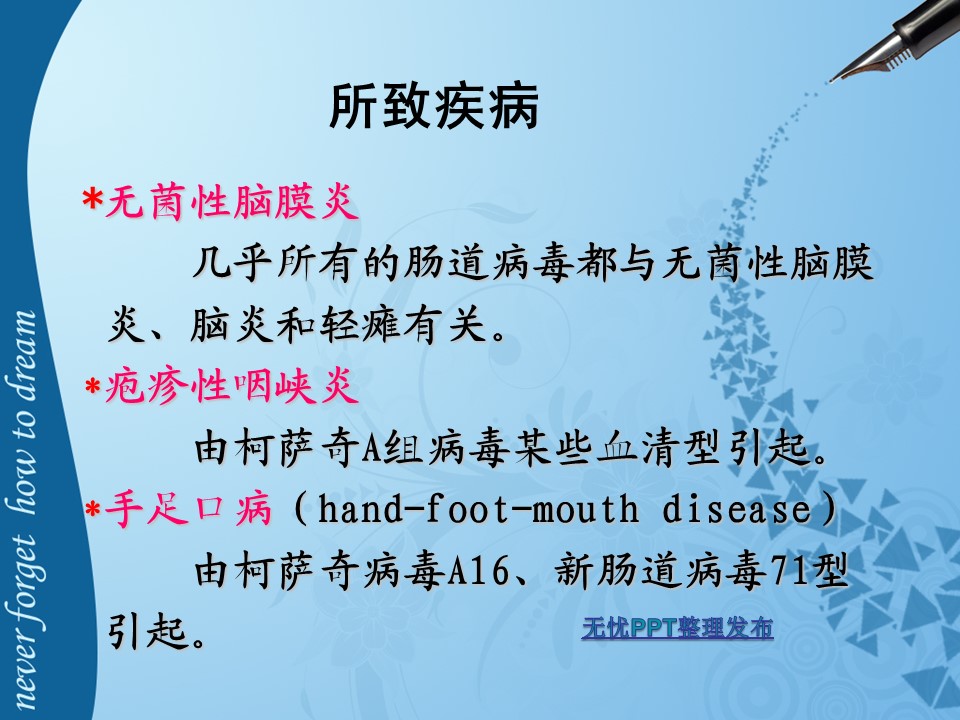 never forget how to dream

所致疾病

*无菌性脑膜炎

几乎所有的肠道病毒都与无菌性脑膜炎、脑炎和轻瘫有关。

*疱疹性咽峡炎

由柯萨奇A组病毒某些血清型引起。

*手足口病（hand-foot-mouth disease）

由柯萨奇病毒A16、新肠道病毒71型引起。

无忧PPT整理发布